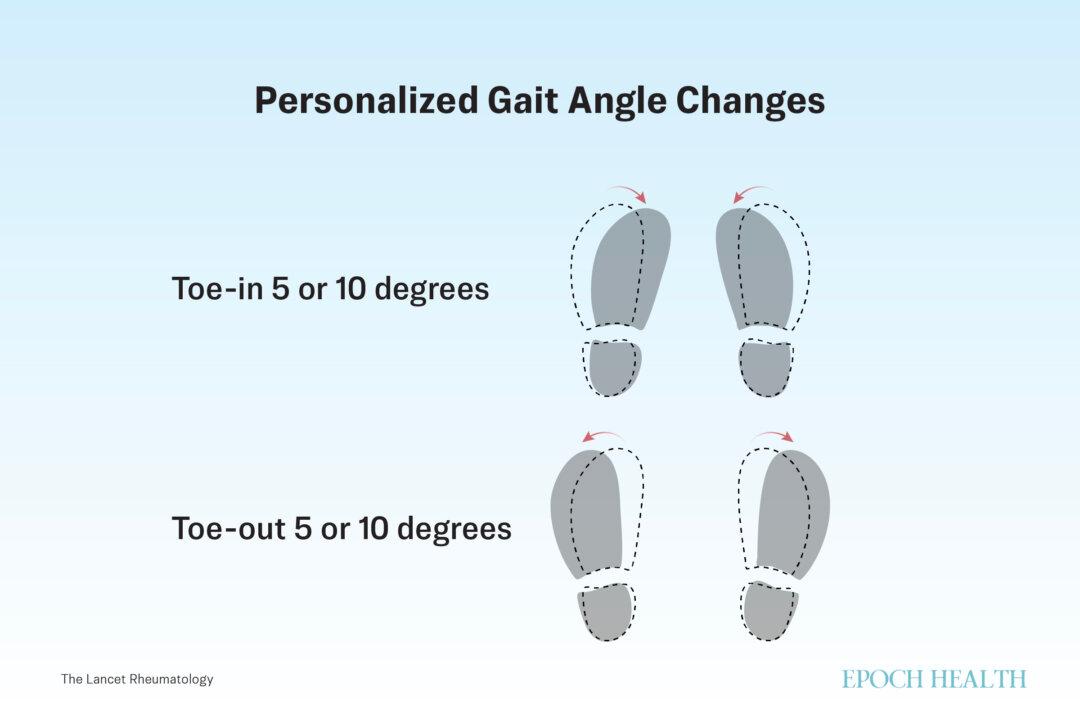 Personalized Gait Angle Changes

Toe-in 5 or 10 degrees

Toe-out 5 or 10 degrees

The Lancet Rheumatology

EPOCH HEALTH